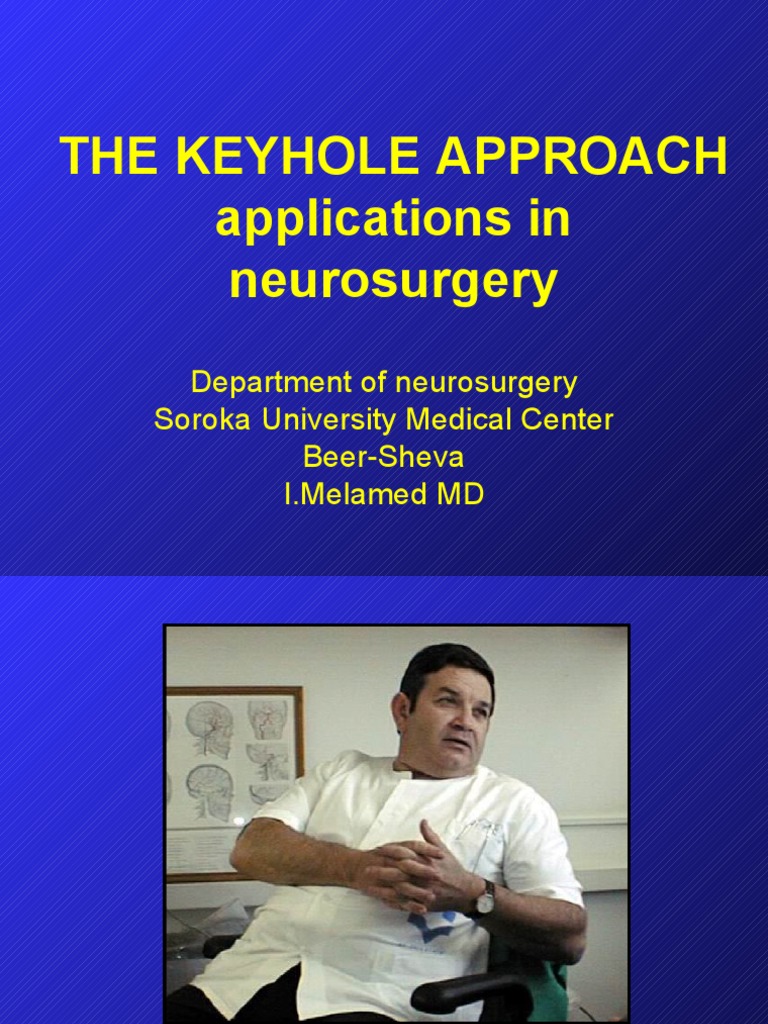 THE KEYHOLE APPROACH
applications in
neurosurgery

Department of neurosurgery
Soroka University Medical Center
Beer-Sheva
I.Melamed MD